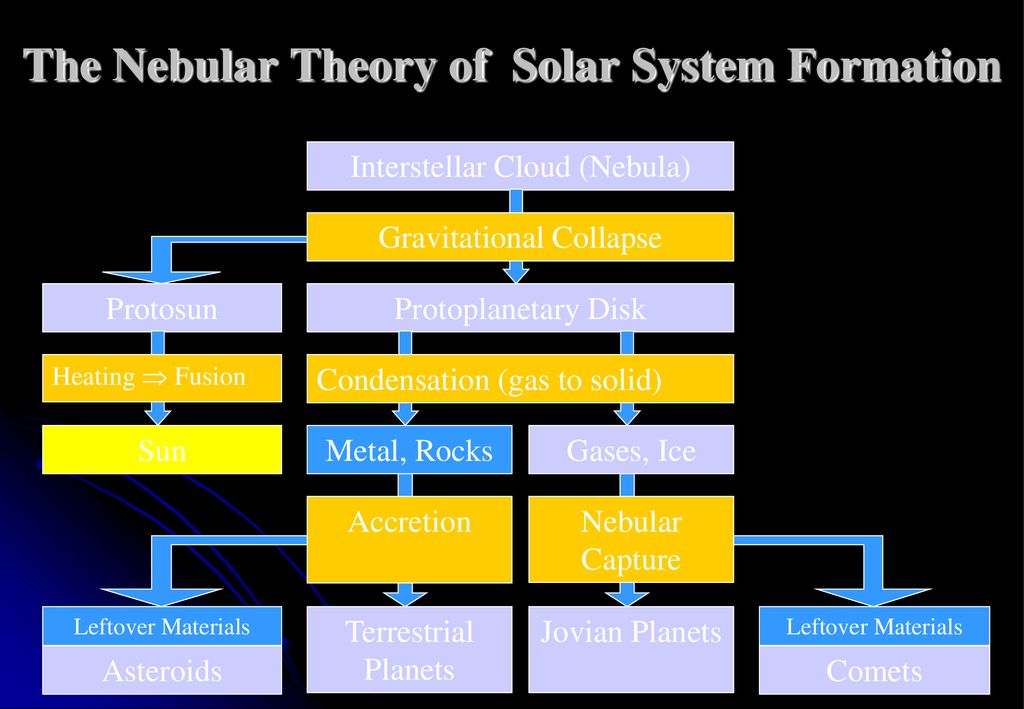 The Nebular Theory of Solar System Formation

Interstellar Cloud (Nebula)

Gravitational Collapse

Protosun

Protoplanetary Disk

Heating $\Rightarrow$ Fusion

Condensation (gas to solid)

Sun

Metal, Rocks

Gases, Ice

Accretion

Nebular Capture

Leftover Materials

Asteroids

Terrestrial Planets

Jovian Planets

Leftover Materials

Comets